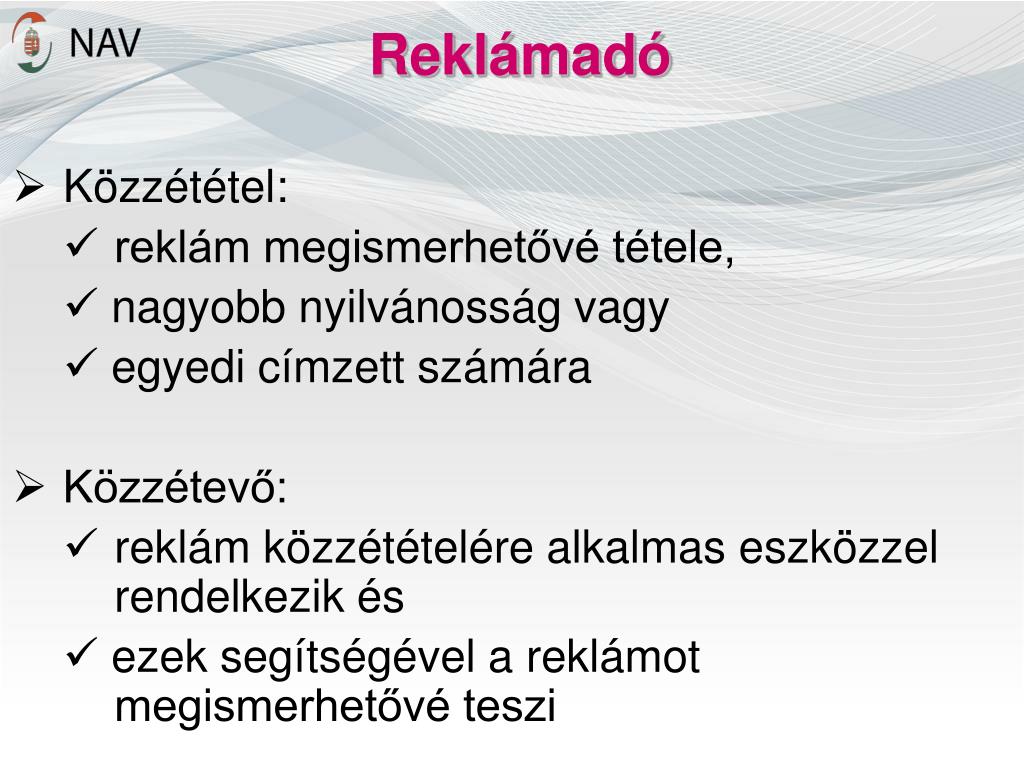 NAV

Reklámadó

➢ Közzététel:
✓ reklám megismerhetővé tétele,
✓ nagyobb nyilvánosság vagy
✓ egyedi címzett számára

➢ Közzétevő:
✓ reklám közzétételére alkalmas eszközzel rendelkezik és
✓ ezek segítségével a reklámot megismerhetővé teszi